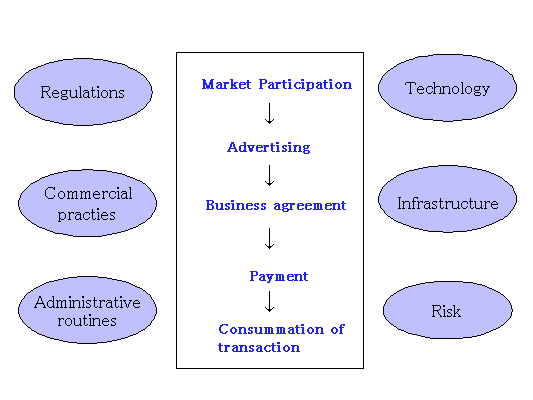 Regulations

Commercial practies

Administrative routines

Market Participation
↓
Advertising
↓
Business agreement
↓
Payment
↓
Consummation of transaction

Technology

Infrastructure

Risk